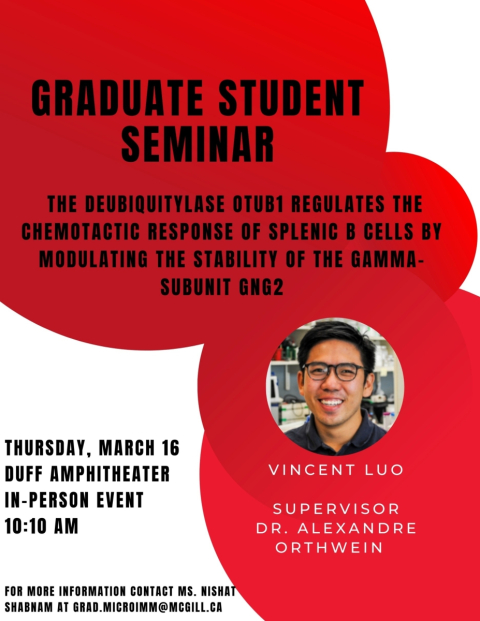 GRADUATE STUDENT SEMINAR

THE DEUBIQUITYLASE OTUB1 REGULATES THE CHEMOTACTIC RESPONSE OF SPLENIC B CELLS BY MODULATING THE STABILITY OF THE GAMMA-SUBUNIT GNG2

THURSDAY, MARCH 16
DUFF AMPHITHEATER
IN-PERSON EVENT
10:10 AM

VINCENT LUO

SUPERVISOR
DR. ALEXANDRE ORTHWEIN

FOR MORE INFORMATION CONTACT MS. NISHAT SHABNAM AT GRAD.MICROIMM@MCGILL.CA